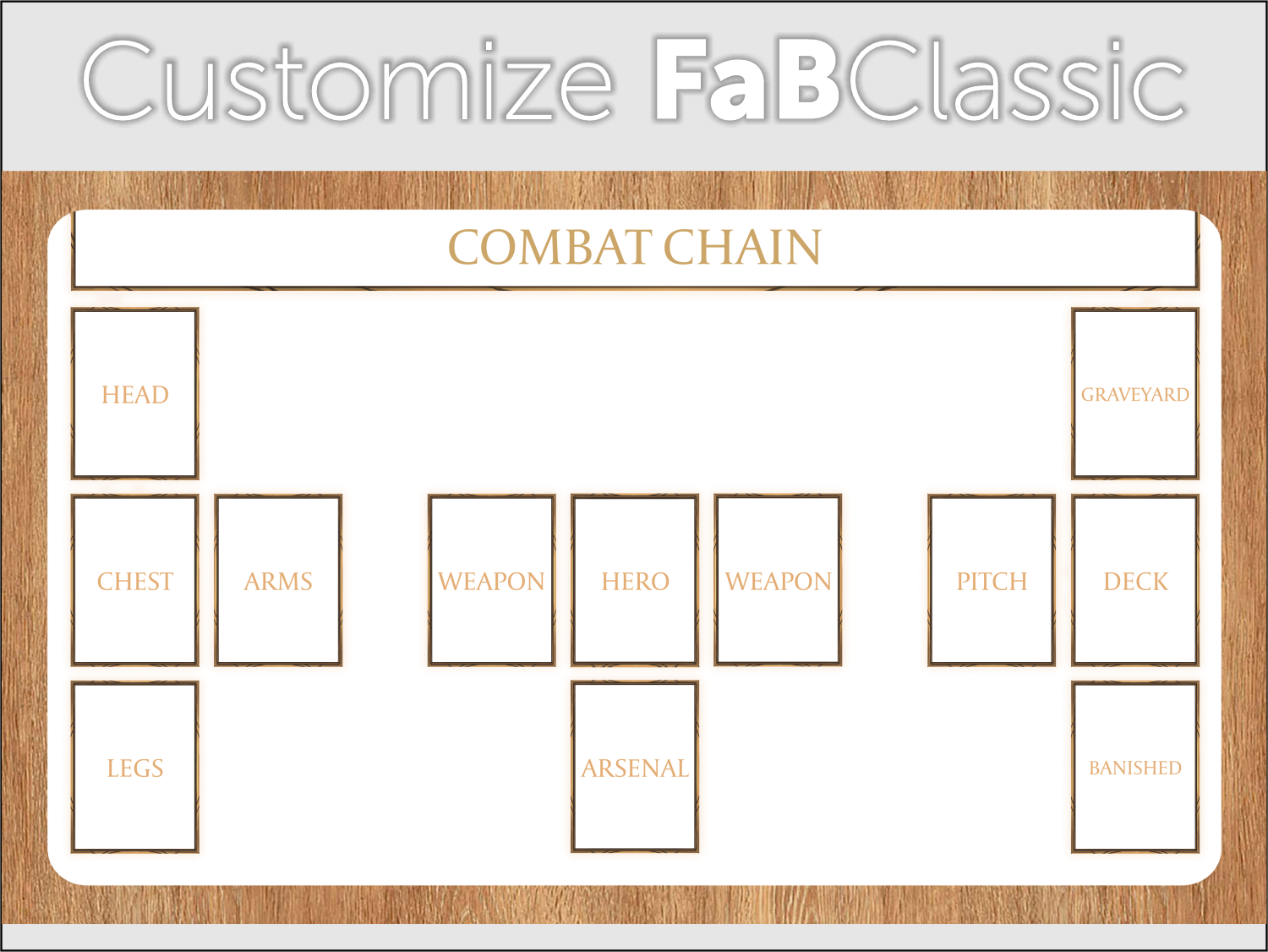 Customize FaBClassic

COMBAT CHAIN

HEAD

GRAVEYARD

CHEST

ARMS

WEAPON

HERO

WEAPON

PITCH

DECK

LEGS

ARSENAL

BANISHED